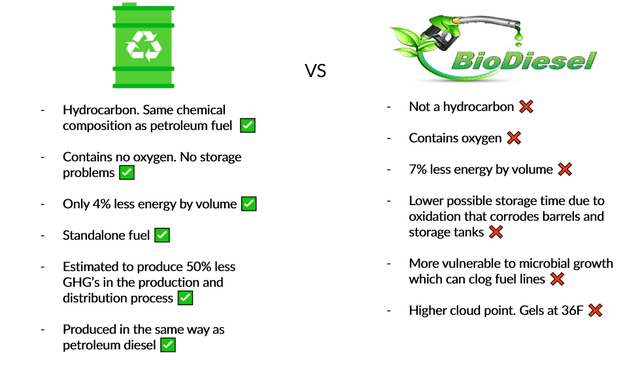 VS

BioDiesel

- Hydrocarbon. Same chemical composition as petroleum fuel ✅
- Contains no oxygen. No storage problems ✅
- Only 4% less energy by volume ✅
- Standalone fuel ✅
- Estimated to produce 50% less GHG's in the production and distribution process ✅
- Produced in the same way as petroleum diesel ✅

- Not a hydrocarbon ❌
- Contains oxygen ❌
- 7% less energy by volume ❌
- Lower possible storage time due to oxidation that corrodes barrels and storage tanks ❌
- More vulnerable to microbial growth which can clog fuel lines ❌
- Higher cloud point. Gels at 36F ❌